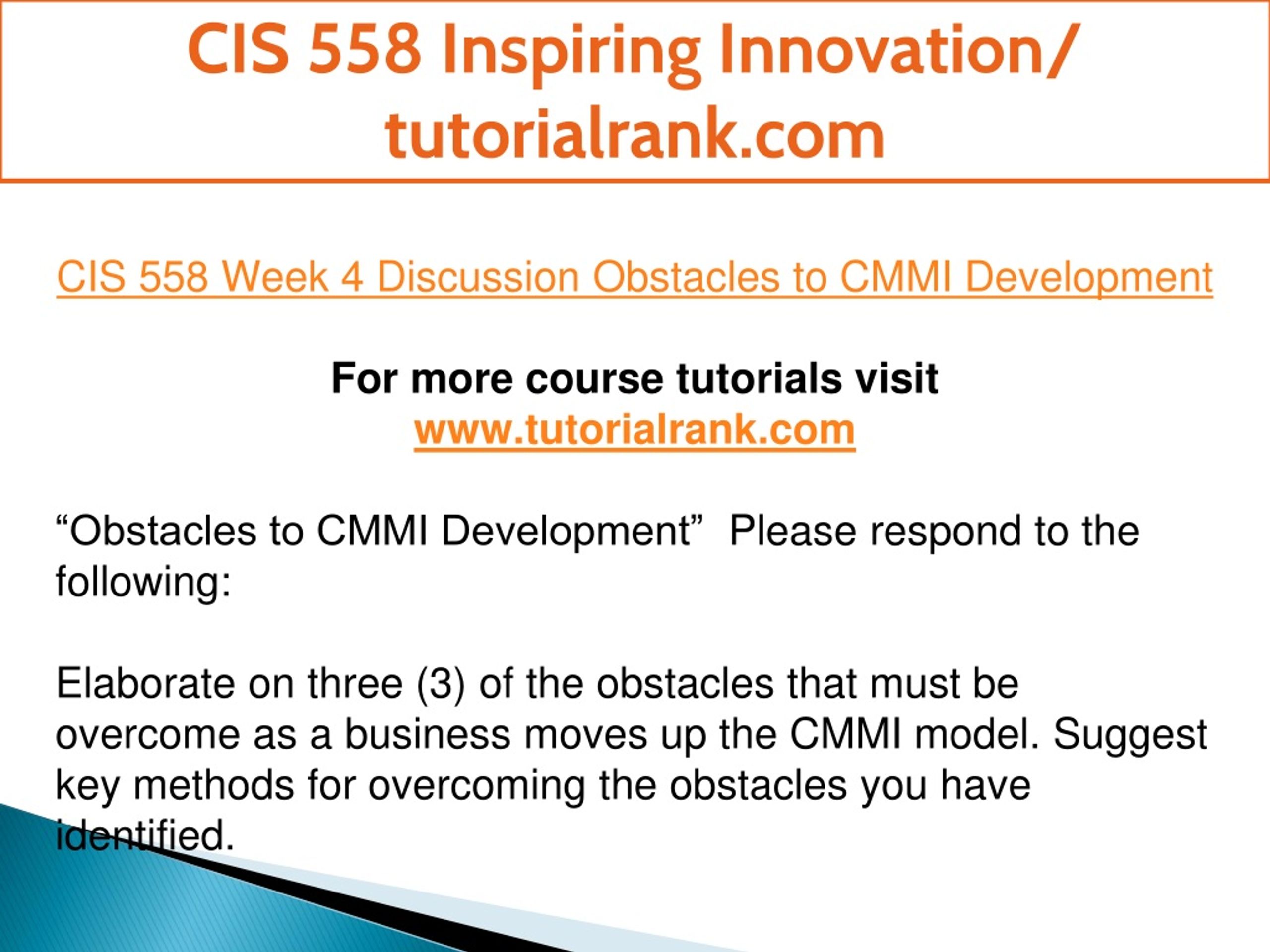 CIS 558 Inspiring Innovation/ tutorialrank.com

CIS 558 Week 4 Discussion Obstacles to CMMI Development

For more course tutorials visit
www.tutorialrank.com

“Obstacles to CMMI Development”  Please respond to the following:

Elaborate on three (3) of the obstacles that must be overcome as a business moves up the CMMI model. Suggest key methods for overcoming the obstacles you have identified.